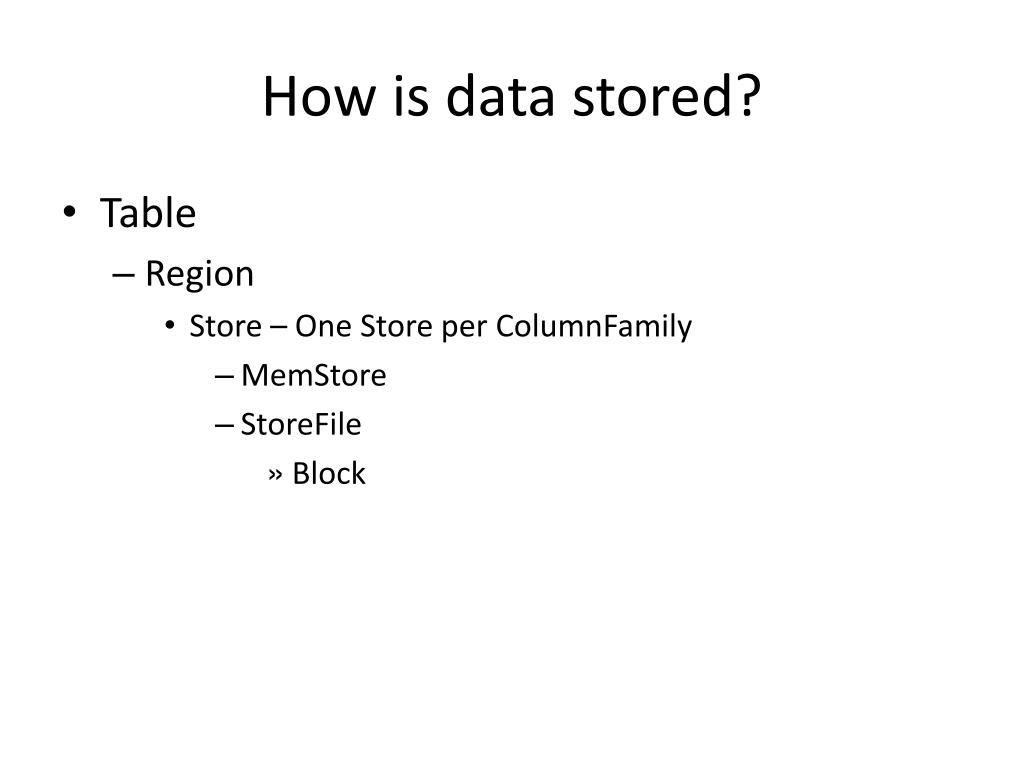 How is data stored?

• Table
  – Region
    • Store – One Store per ColumnFamily
      – MemStore
      – StoreFile
        » Block